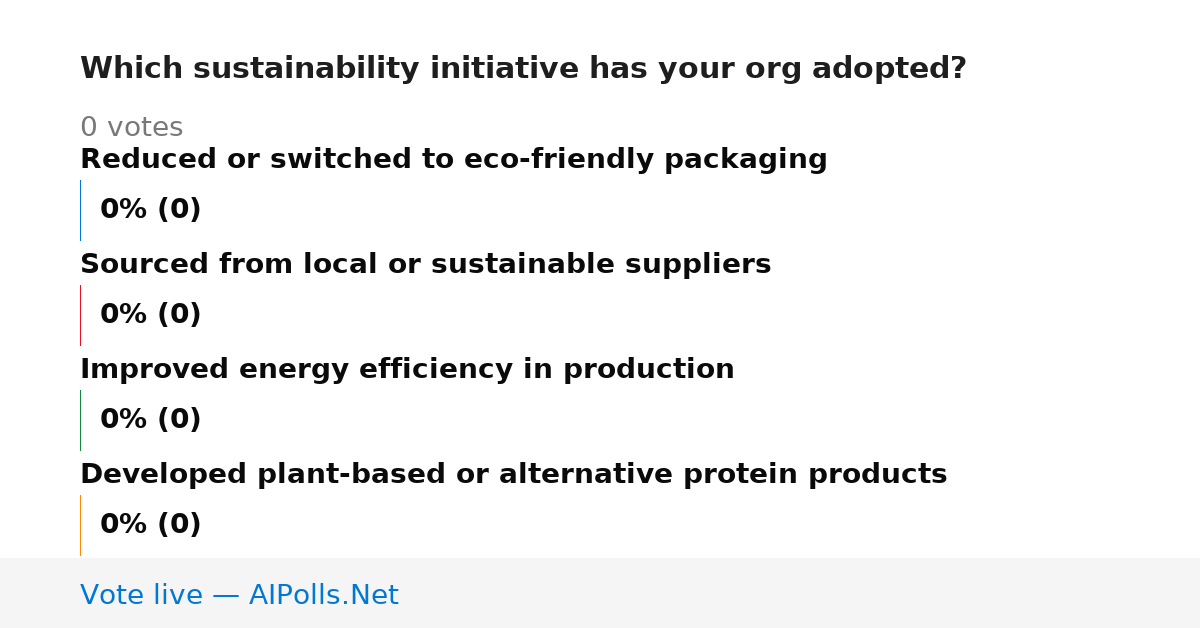 Which sustainability initiative has your org adopted?

0 votes

Reduced or switched to eco-friendly packaging

0% (0)

Sourced from local or sustainable suppliers

0% (0)

Improved energy efficiency in production

0% (0)

Developed plant-based or alternative protein products

0% (0)

Vote live — AIPolls.Net